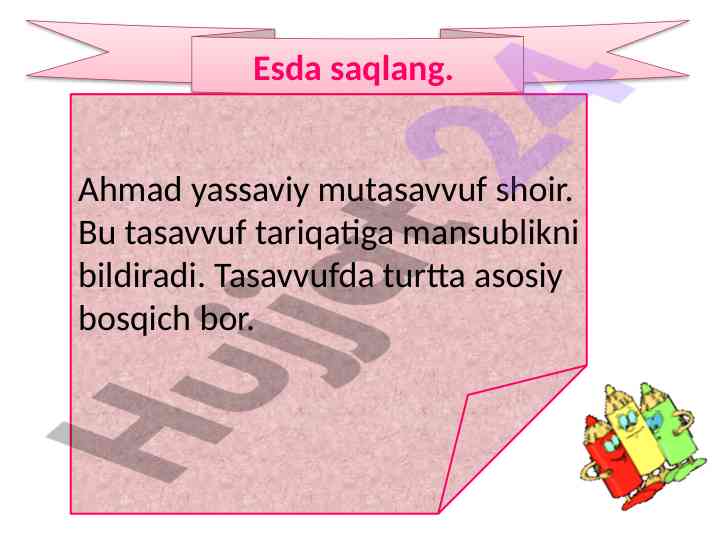 Esda saqlang.

Ahmad yassaviy mutasavvuf shoir. Bu tasavvuf tariqatiga mansublikni bildiradi. Tasavvufda turtta asosiy bosqich bor.

Hujjat24